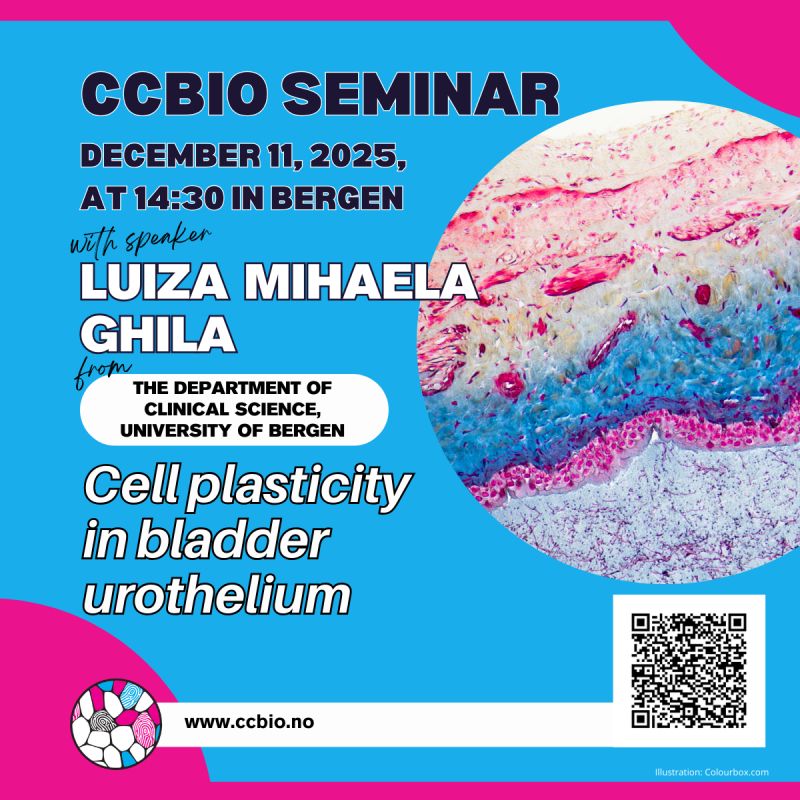 CCBIO SEMINAR

DECEMBER 11, 2025, AT 14:30 IN BERGEN

with speaker

LUIZA MIHAELA GHILA

from

THE DEPARTMENT OF CLINICAL SCIENCE, UNIVERSITY OF BERGEN

Cell plasticity in bladder urothelium

www.ccbio.no

Illustration: Colourbox.com